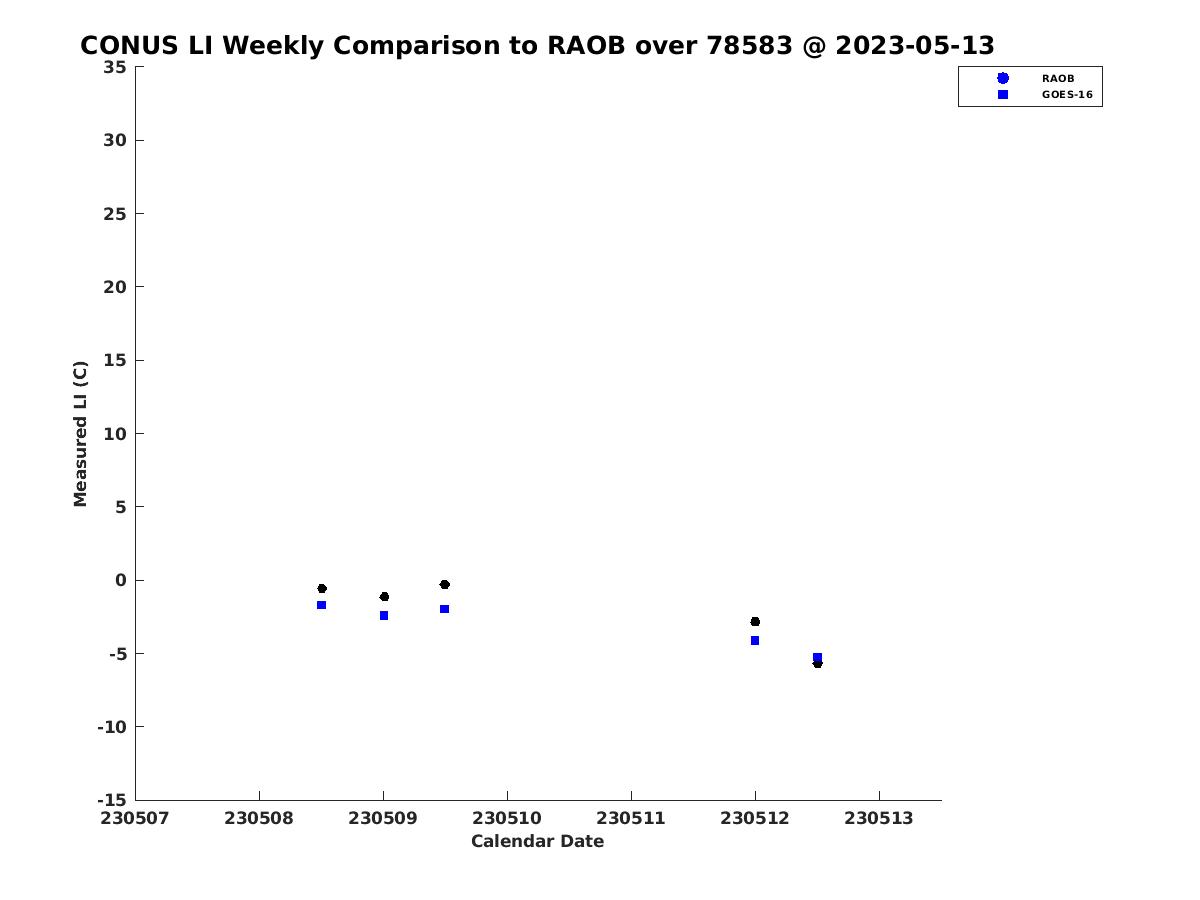 CONUS LI Weekly Comparison to RAOB over 78583 @ 2023-05-13

RAOB
GOES-16

Measured LI (C)

35
30
25
20
15
10
5
0
-5
-10
-15

230507
230508
230509
230510
230511
230512
230513

Calendar Date